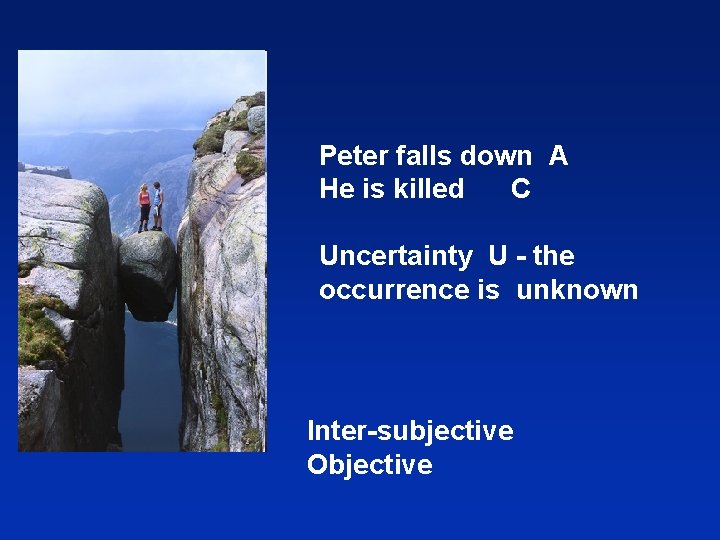 Peter falls down A
He is killed C

Uncertainty U - the occurrence is unknown

Inter-subjective
Objective